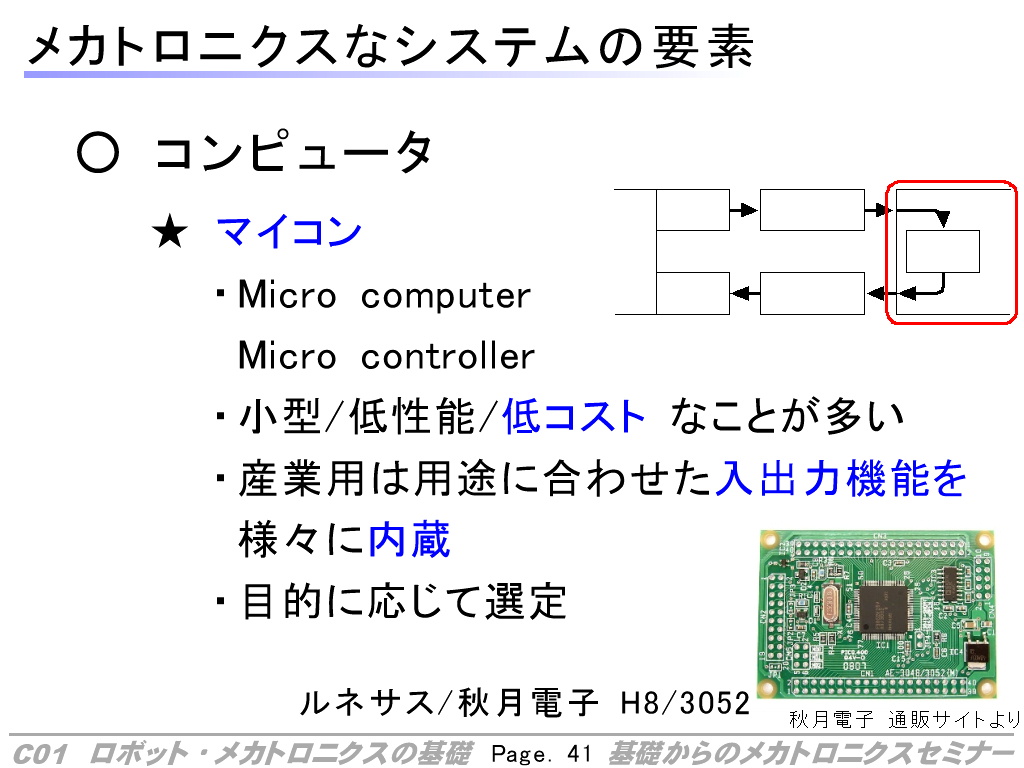 メカトロニクスなシステムの要素

○ コンピュータ

★ マイコン

・Micro computer
Micro controller

・小型/低性能/低コスト なことが多い

・産業用は用途に合わせた入出力機能を様々に内蔵

・目的に応じて選定

ルネサス/秋月電子 H8/3052

秋月電子 通販サイトより

C01 ロボット・メカトロニクスの基礎 Page. 41 基礎からのメカトロニクスセミナー